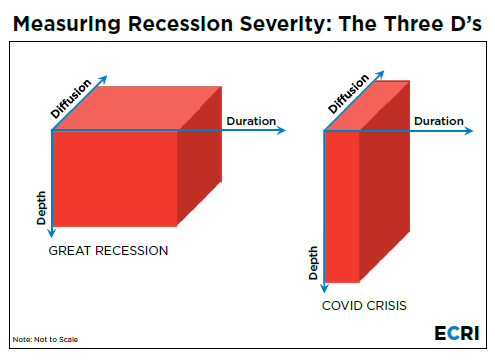 Measuring Recession Severity: The Three D's

Diffusion

Duration

Depth

GREAT RECESSION

Diffusion

Duration

Depth

COVID CRISIS

Note: Not to Scale

ECRI